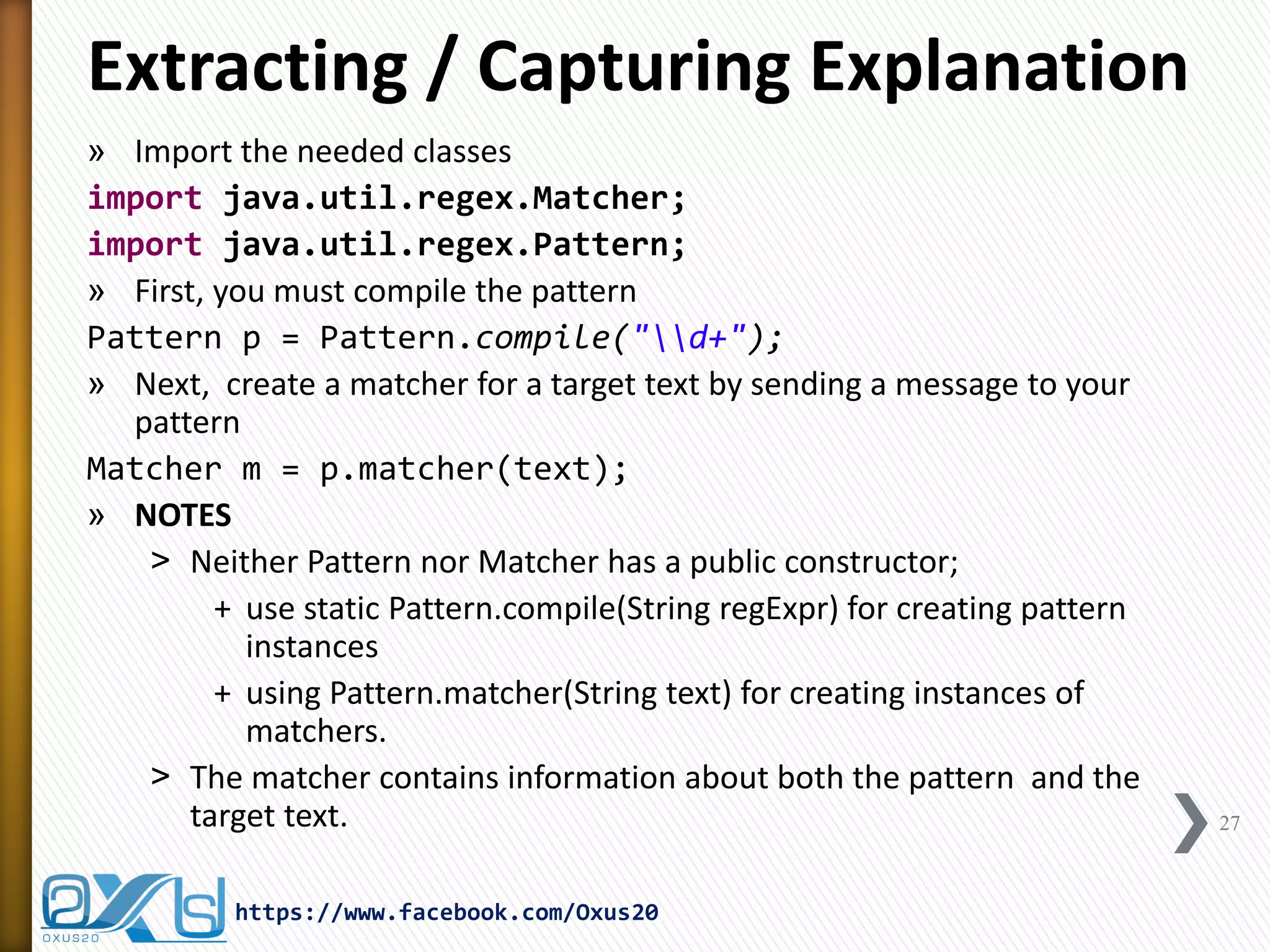 Extracting / Capturing Explanation

» Import the needed classes

import java.util.regex.Matcher;
import java.util.regex.Pattern;

» First, you must compile the pattern

Pattern p = Pattern.compile("\\d+");

» Next, create a matcher for a target text by sending a message to your pattern

Matcher m = p.matcher(text);

» NOTES

> Neither Pattern nor Matcher has a public constructor;

+ use static Pattern.compile(String regExpr) for creating pattern instances

+ using Pattern.matcher(String text) for creating instances of matchers.

> The matcher contains information about both the pattern and the target text.

27

OXUS20

https://www.facebook.com/Oxus20